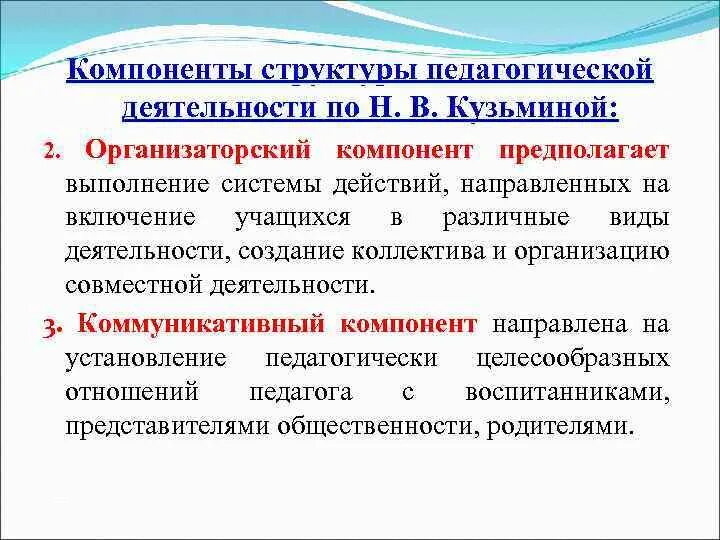 Компоненты структуры педагогической деятельности по Н. В. Кузьминой:

2. Организаторский компонент предполагает выполнение системы действий, направленных на включение учащихся в различные виды деятельности, создание коллектива и организацию совместной деятельности.

3. Коммуникативный компонент направлена на установление педагогически целесообразных отношений педагога с воспитанниками, представителями общественности, родителями.